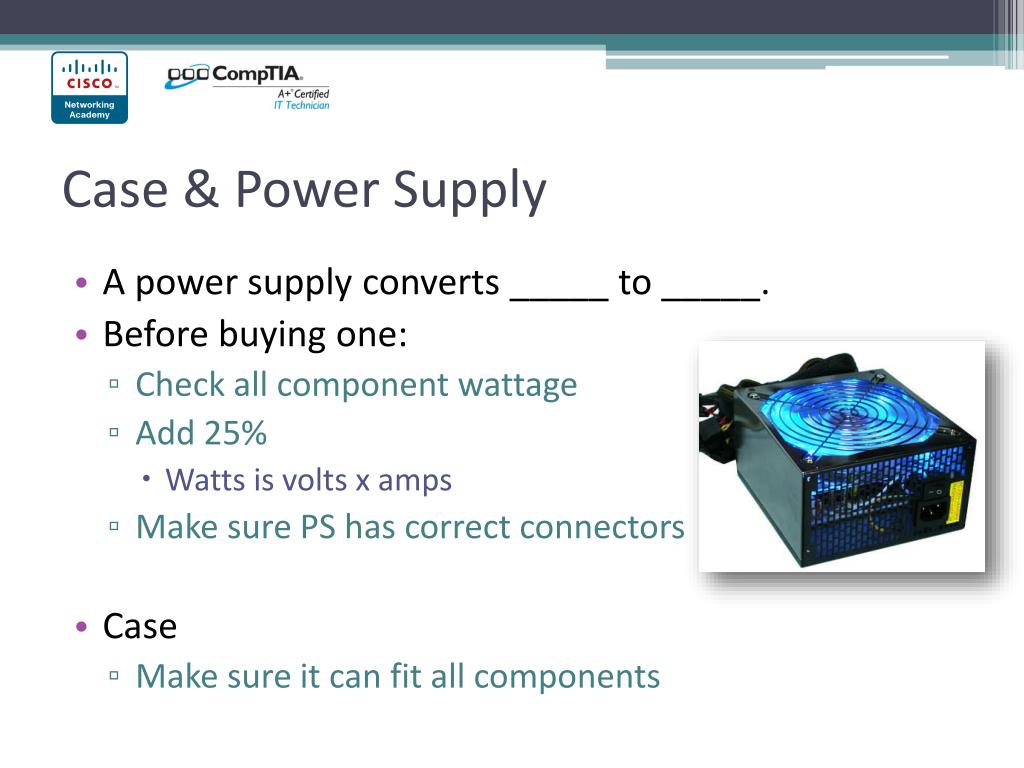 CISCO
Networking Academy

CompTIA
A+ Certified
IT Technician

Case & Power Supply

• A power supply converts _____ to _____.
• Before buying one:
▫ Check all component wattage
▫ Add 25%
• Watts is volts x amps
▫ Make sure PS has correct connectors

• Case
▫ Make sure it can fit all components